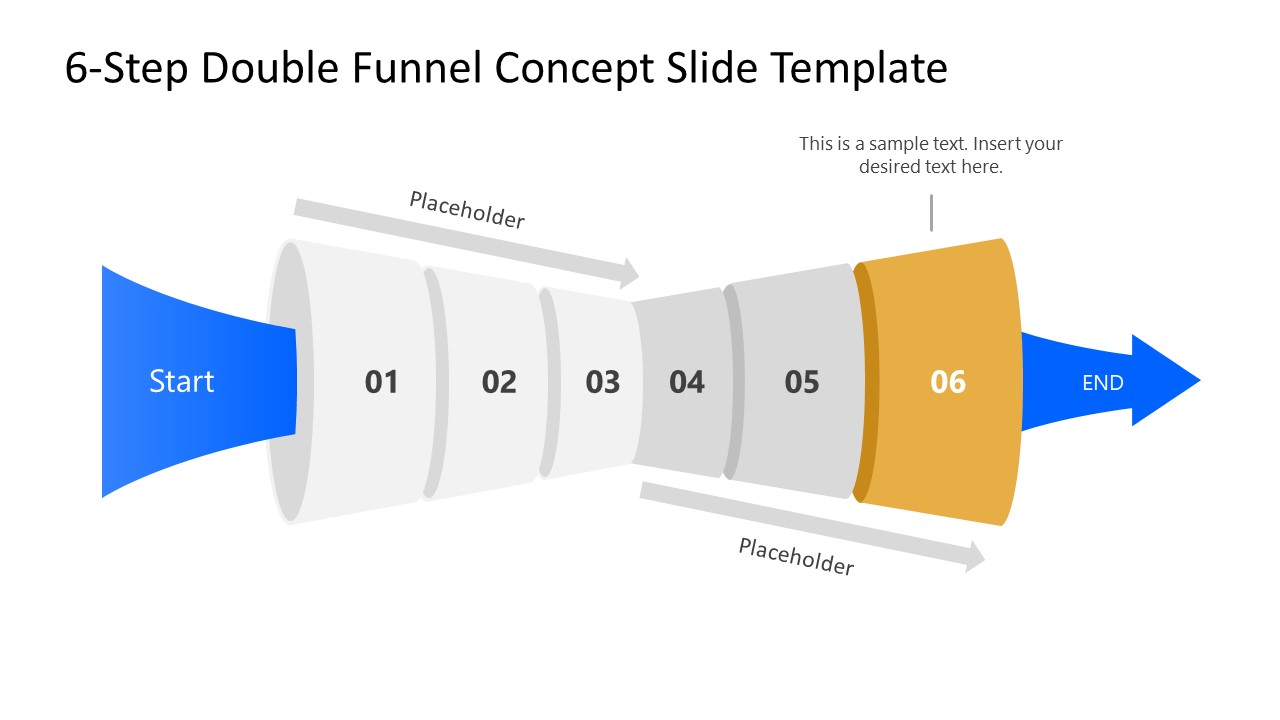 6-Step Double Funnel Concept Slide Template

This is a sample text. Insert your desired text here.

Placeholder

Start

01

02

03

04

05

06

END

Placeholder